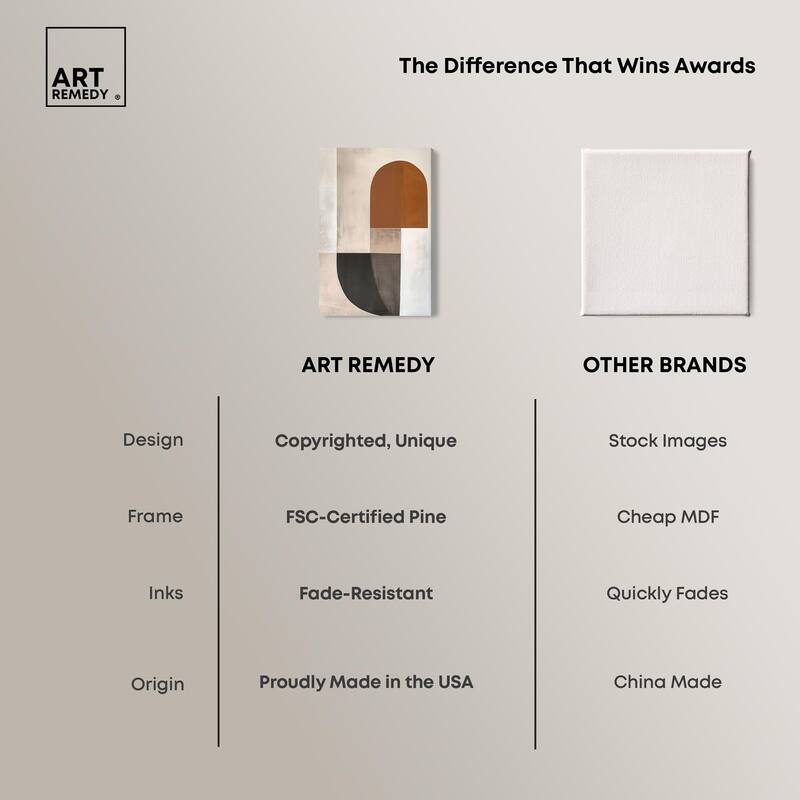 ART REMEDY ®

The Difference That Wins Awards

| | ART REMEDY | OTHER BRANDS |
|---|---|---|
| Design | Copyrighted, Unique | Stock Images |
| Frame | FSC-Certified Pine | Cheap MDF |
| Inks | Fade-Resistant | Quickly Fades |
| Origin | Proudly Made in the USA | China Made |